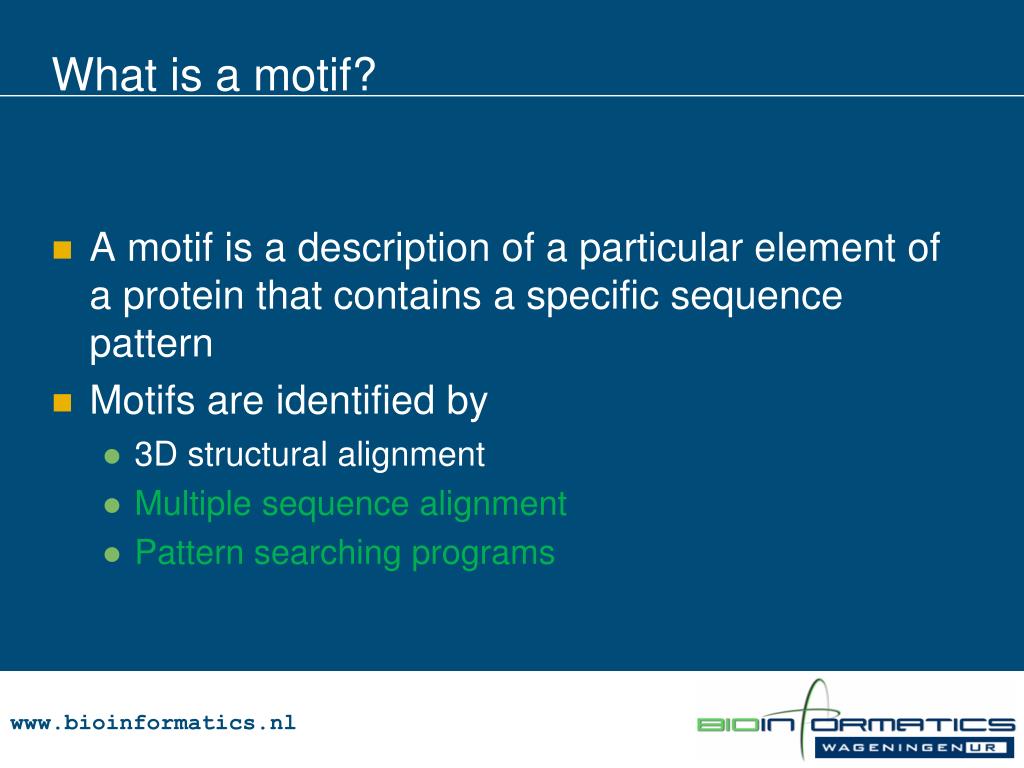 What is a motif?

A motif is a description of a particular element of a protein that contains a specific sequence pattern

Motifs are identified by

3D structural alignment

Multiple sequence alignment

Pattern searching programs

www.bioinformatics.nl

BIOINFORMATICS
WAGENINGEN UR